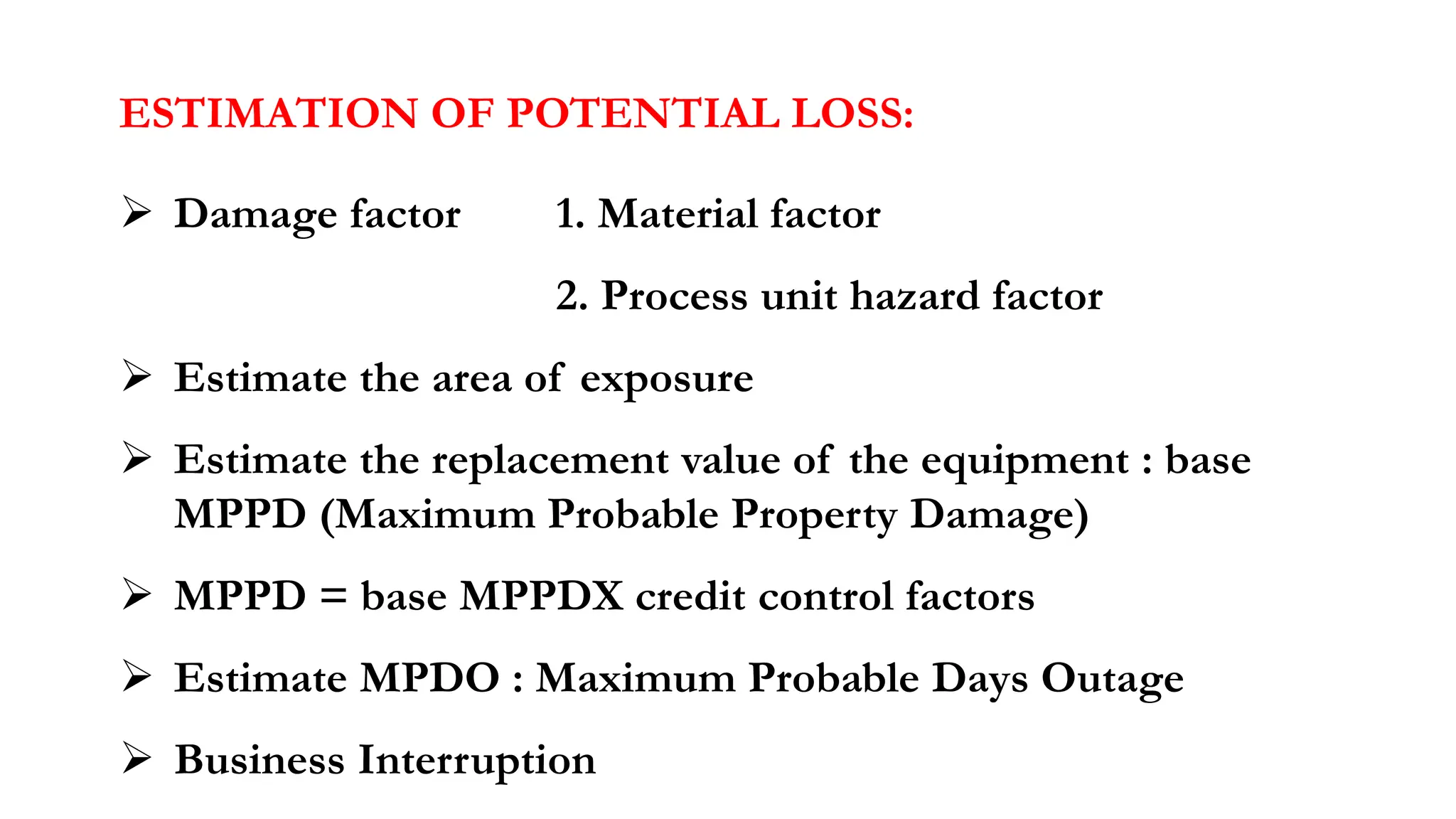 ESTIMATION OF POTENTIAL LOSS:

➢ Damage factor 1. Material factor

2. Process unit hazard factor

➢ Estimate the area of exposure

➢ Estimate the replacement value of the equipment : base MPPD (Maximum Probable Property Damage)

➢ MPPD = base MPPDX credit control factors

➢ Estimate MPDO : Maximum Probable Days Outage

➢ Business Interruption